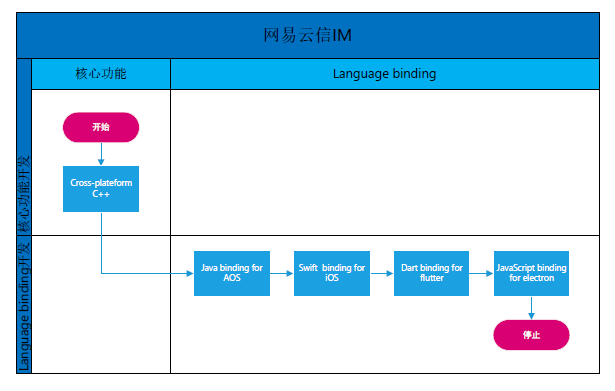 网易云信IM

核心功能

Language binding

核心功能开发

Language binding开发

开始

Cross-plateform C++

Java binding for AOS

Swift binding for iOS

Dart binding for flutter

JavaScript binding for electron

停止